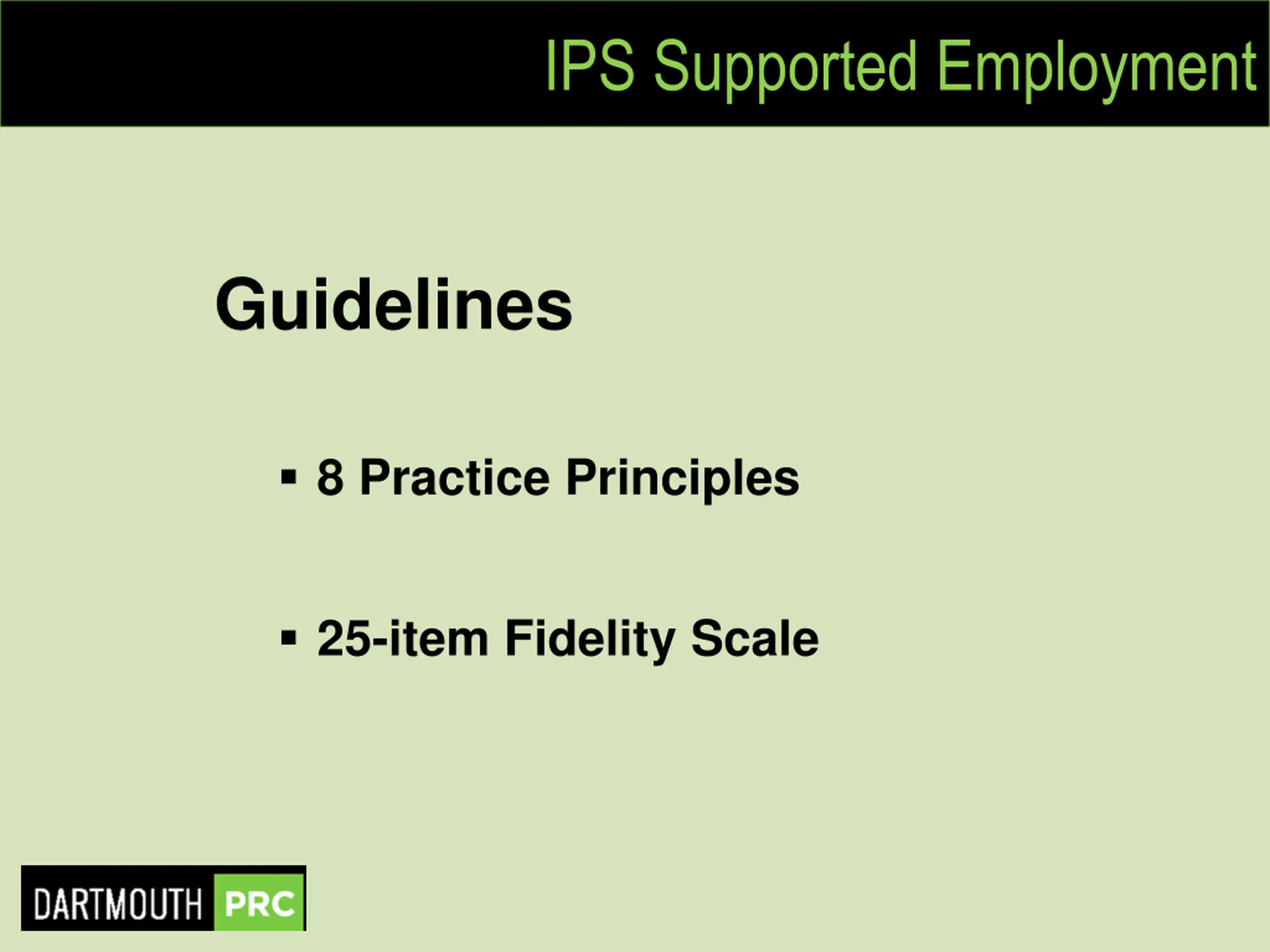 IPS Supported Employment

Guidelines

▪ 8 Practice Principles

▪ 25-item Fidelity Scale

DARTMOUTH PRC